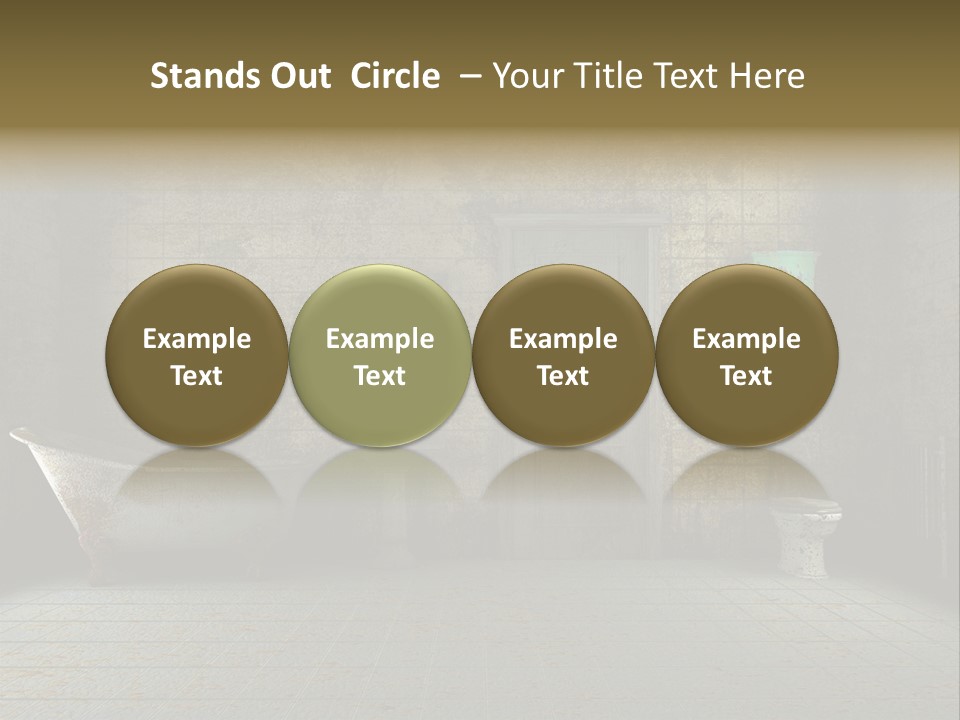 Stands Out Circle – Your Title Text Here

Example Text

Example Text

Example Text

Example Text